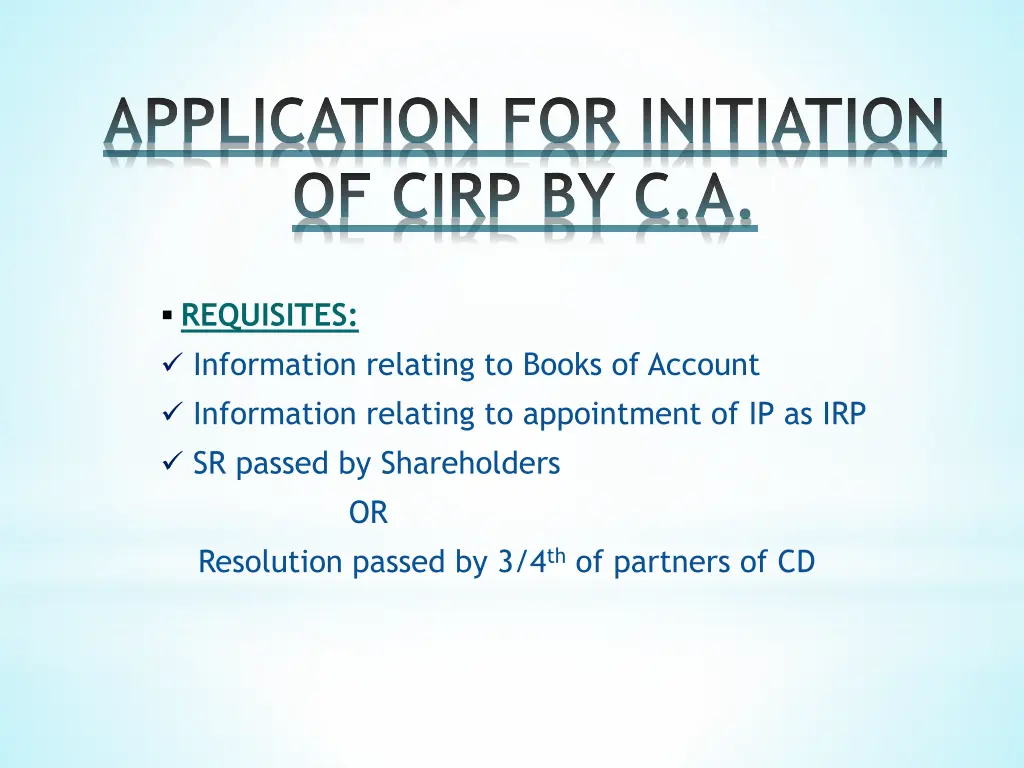 APPLICATION FOR INITIATION OF CIRP BY C.A.

▪ REQUISITES:
✓ Information relating to Books of Account
✓ Information relating to appointment of IP as IRP
✓ SR passed by Shareholders
OR
Resolution passed by 3/4$^{th}$ of partners of CD